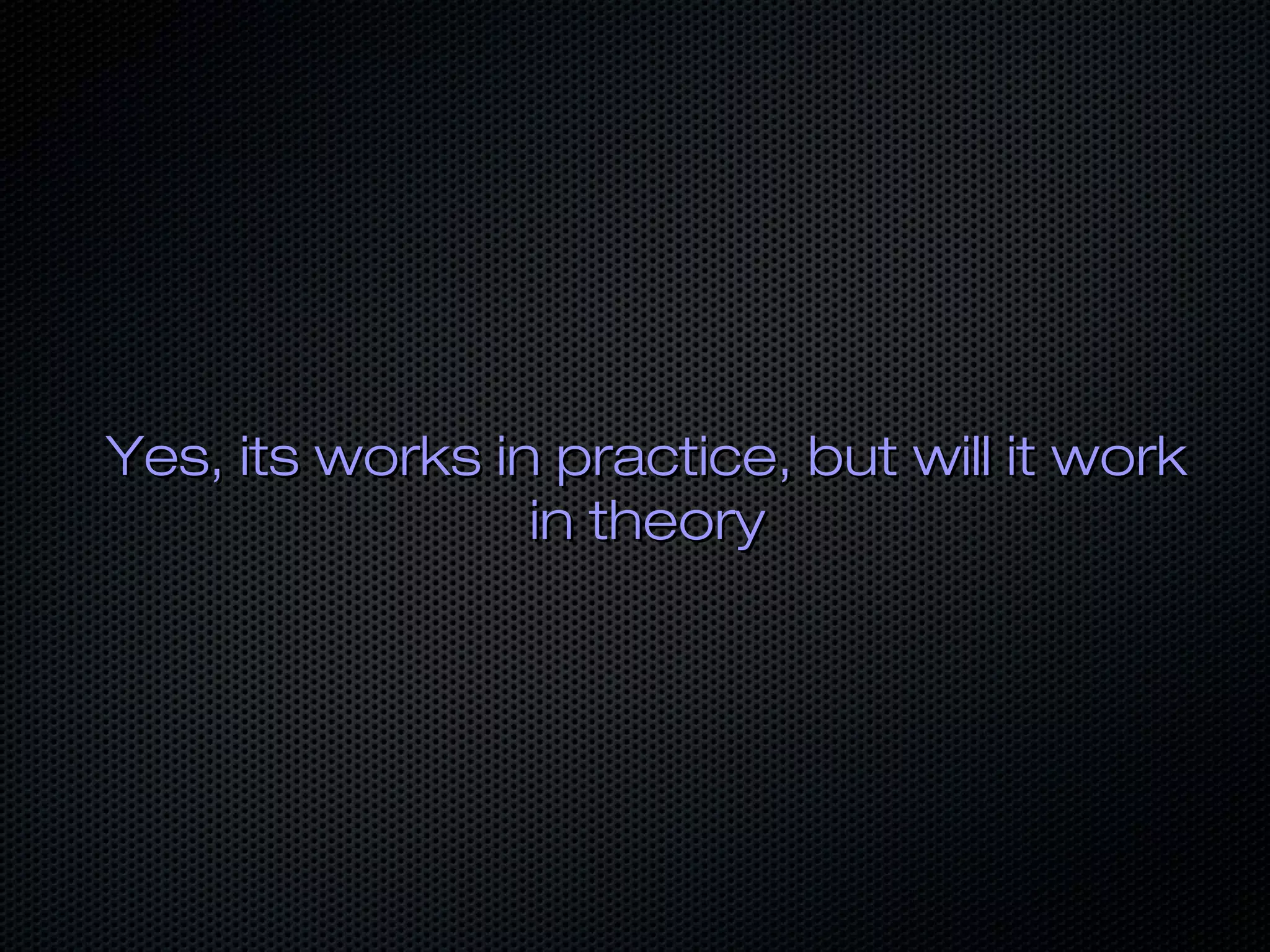 Yes, its works in practice, but will it work in theory